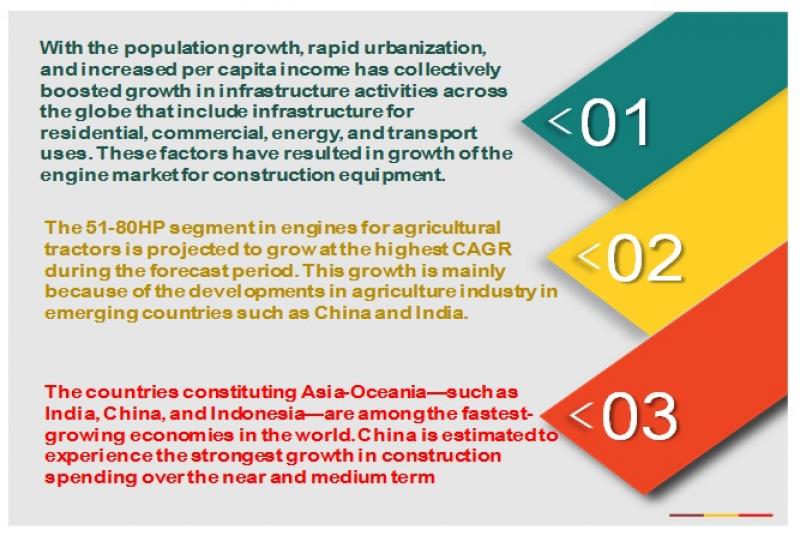 With the population growth, rapid urbanization, and increased per capita income has collectively boosted growth in infrastructure activities across the globe that include infrastructure for residential, commercial, energy, and transport uses. These factors have resulted in growth of the engine market for construction equipment.

<01

The 51-80HP segment in engines for agricultural tractors is projected to grow at the highest CAGR during the forecast period. This growth is mainly because of the developments in agriculture industry in emerging countries such as China and India.

<02

The countries constituting Asia-Oceania—such as India, China, and Indonesia—are among the fastest-growing economies in the world. China is estimated to experience the strongest growth in construction spending over the near and medium term

<03